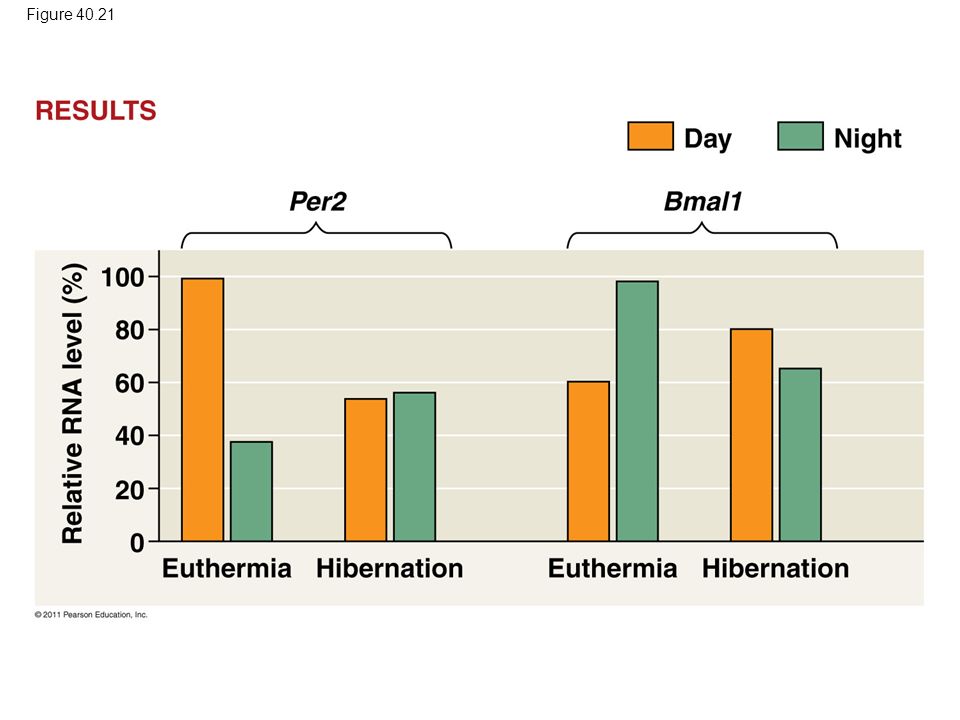 Figure 40.21

RESULTS

Day Night

Per2

Bmal1

Relative RNA level (%)

100
80
60
40
20
0

Euthermia Hibernation Euthermia Hibernation

© 2011 Pearson Education, Inc.